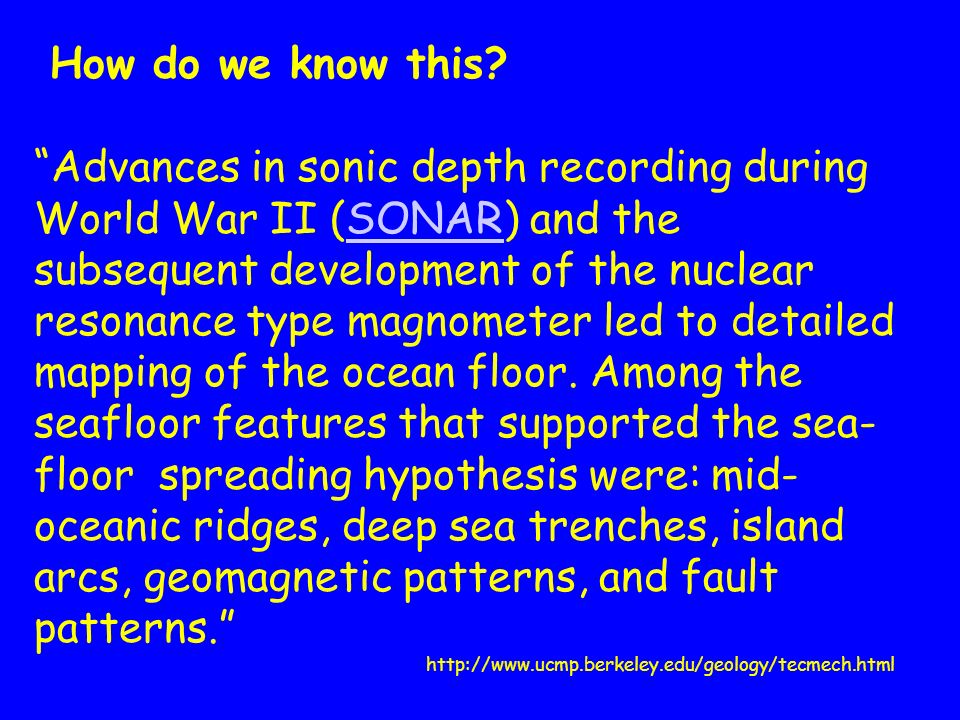 How do we know this?

“Advances in sonic depth recording during World War II (SONAR) and the subsequent development of the nuclear resonance type magnometer led to detailed mapping of the ocean floor. Among the seafloor features that supported the sea-floor spreading hypothesis were: mid-oceanic ridges, deep sea trenches, island arcs, geomagnetic patterns, and fault patterns.”

http://www.ucmp.berkeley.edu/geology/tecmech.html